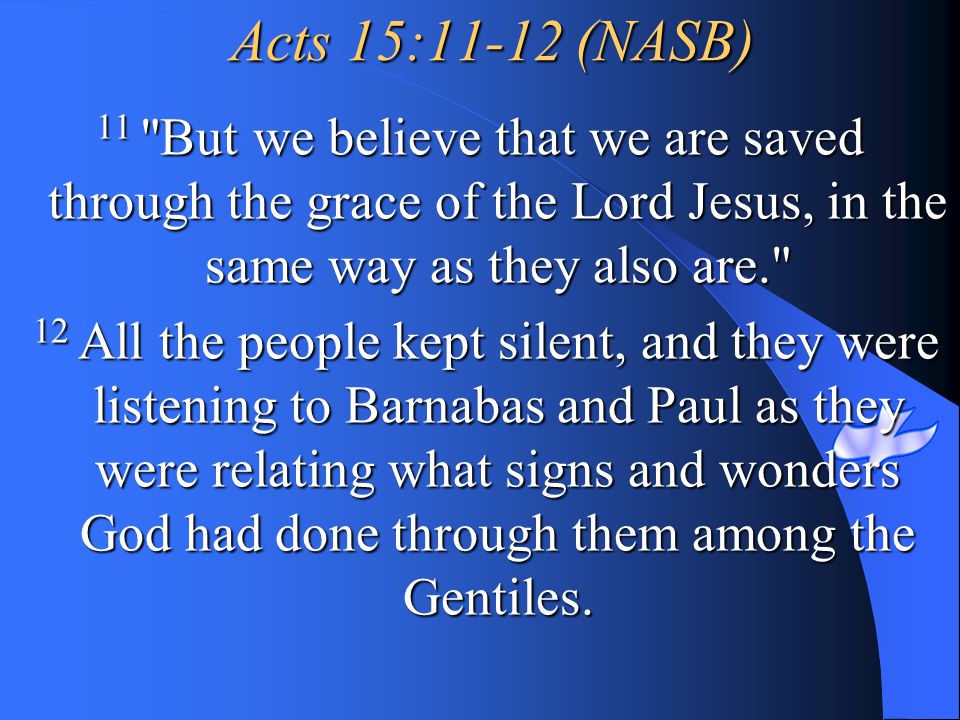 Acts 15:11-12 (NASB)

$^{11}$ "But we believe that we are saved through the grace of the Lord Jesus, in the same way as they also are."

$^{12}$ All the people kept silent, and they were listening to Barnabas and Paul as they were relating what signs and wonders God had done through them among the Gentiles.